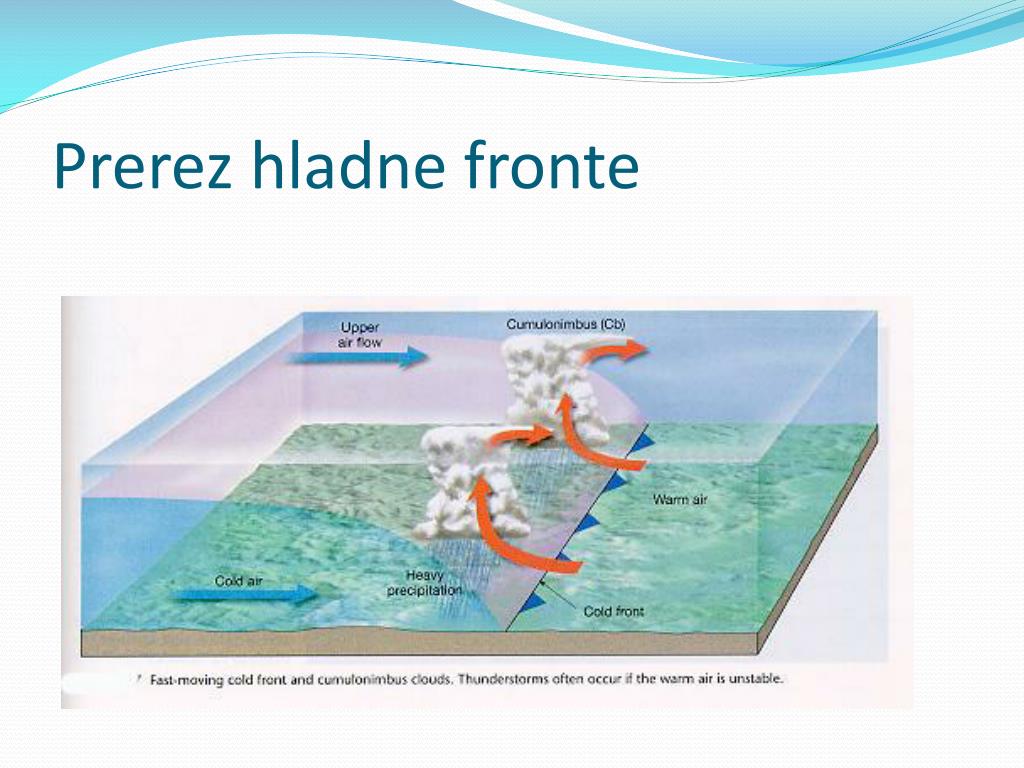 Prerez hladne fronte

Upper air flow

Cumulonimbus (Cb)

Warm air

Cold air

Heavy precipitation

Cold front

Fast-moving cold front and cumulonimbus clouds. Thunderstorms often occur if the warm air is unstable.